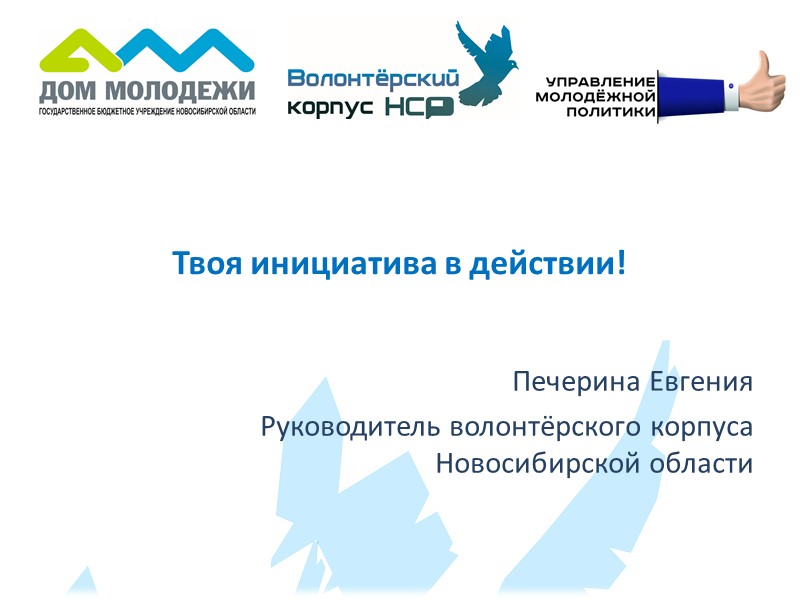 ДОМ МОЛОДЕЖИ
ГОСУДАРСТВЕННОЕ БЮДЖЕТНОЕ УЧРЕЖДЕНИЕ НОВОСИБИРСКОЙ ОБЛАСТИ

Волонтёрский корпус НСО

УПРАВЛЕНИЕ МОЛОДЁЖНОЙ ПОЛИТИКИ

Твоя инициатива в действии!

Печерина Евгения

Руководитель волонтёрского корпуса Новосибирской области